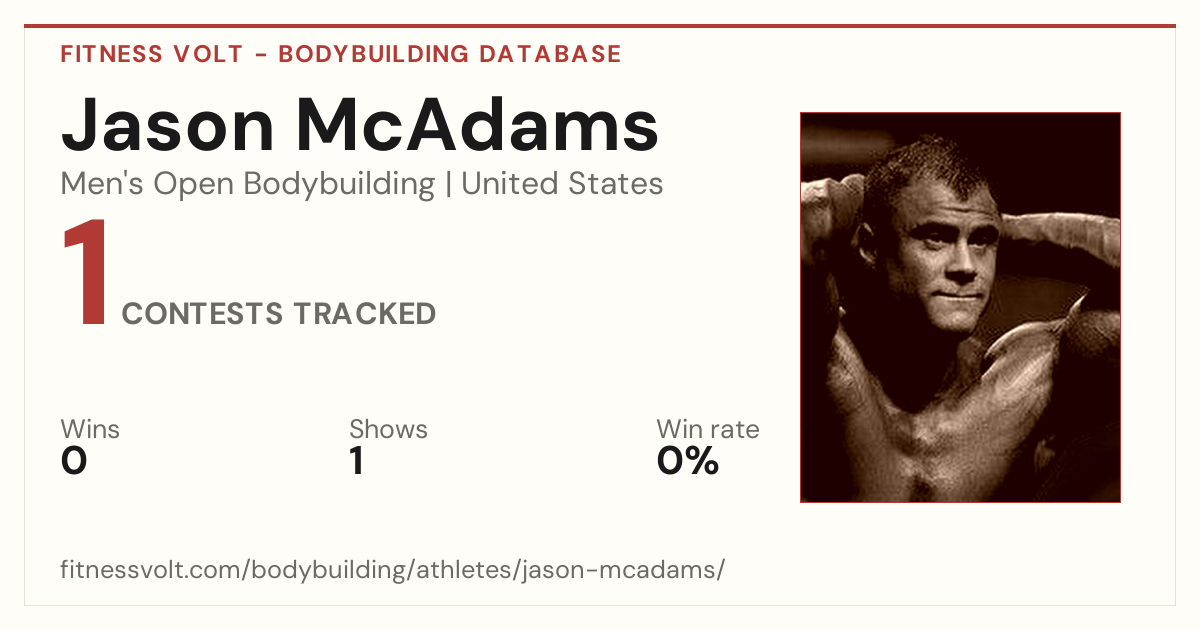 FITNESS VOLT - BODYBUILDING DATABASE

Jason McAdams

Men's Open Bodybuilding | United States

1 CONTESTS TRACKED

Wins
0

Shows
1

Win rate
0%

fitnessvolt.com/bodybuilding/athletes/jason-mcadams/